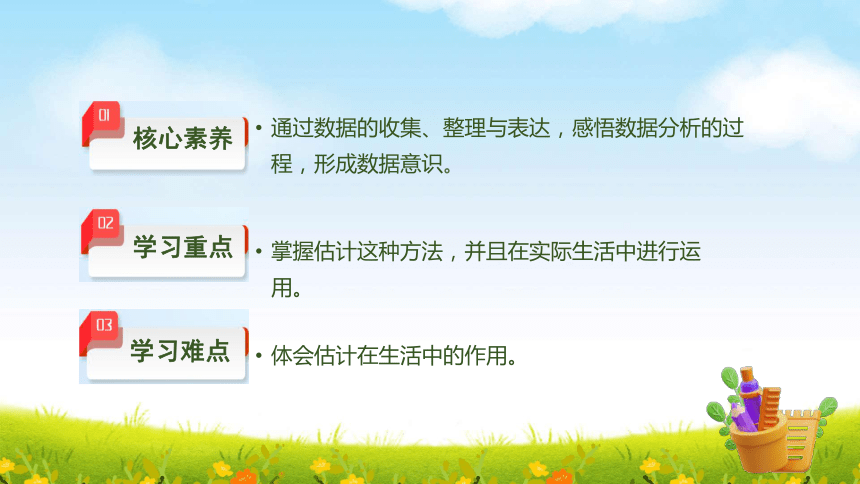 01

核心素养

• 通过数据的收集、整理与表达，感悟数据分析的过程，形成数据意识。

02

学习重点

• 掌握估计这种方法，并且在实际生活中进行运用。

03

学习难点

• 体会估计在生活中的作用。